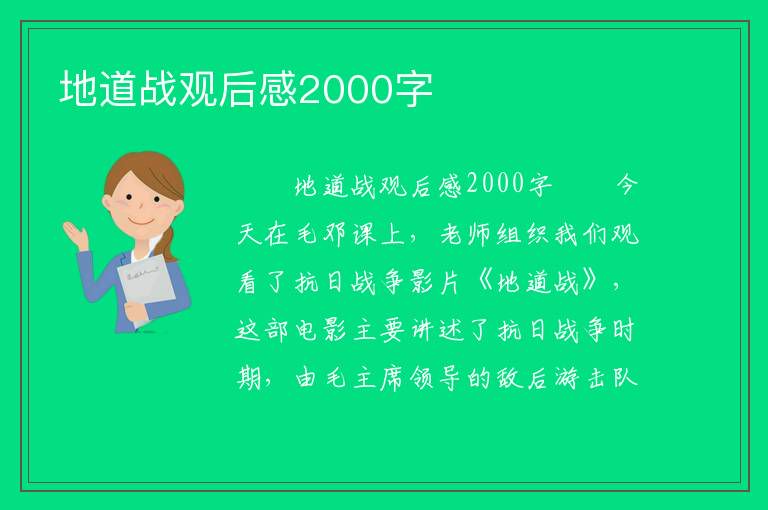 地道战观后感2000字

地道战观后感2000字 今天在毛邓课上，老师组织我们观看了抗日战争影片《地道战》，这部电影主要讲述了抗日战争时期，由毛主席领导的敌后游击队